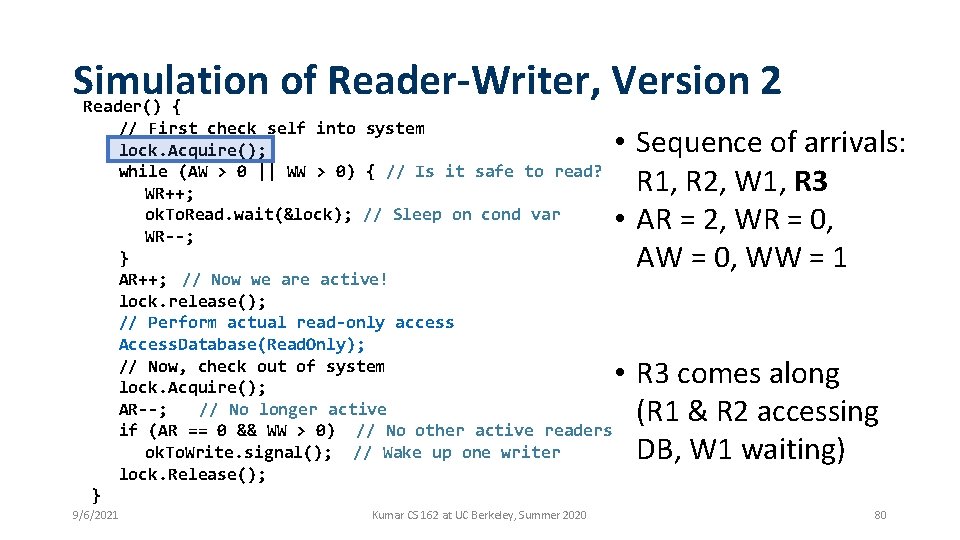 Simulation of Reader-Writer, Version 2

Reader() {
// First check self into system
lock.Acquire();
while (AW > 0 || WW > 0) { // Is it safe to read?
WR++;
okToRead.wait(&lock); // Sleep on cond var
WR--;
}
AR++; // Now we are active!
lock.release();
// Perform actual read-only access
AccessDatabase(ReadOnly);
// Now, check out of system
lock.Acquire();
AR--; // No longer active
if (AR == 0 && WW > 0) // No other active readers
okToWrite.signal(); // Wake up one writer
lock.Release();
}

• Sequence of arrivals: R1, R2, W1, R3
• AR = 2, WR = 0, AW = 0, WW = 1

• R3 comes along (R1 & R2 accessing DB, W1 waiting)

9/6/2021

Kumar CS 162 at UC Berkeley, Summer 2020

80